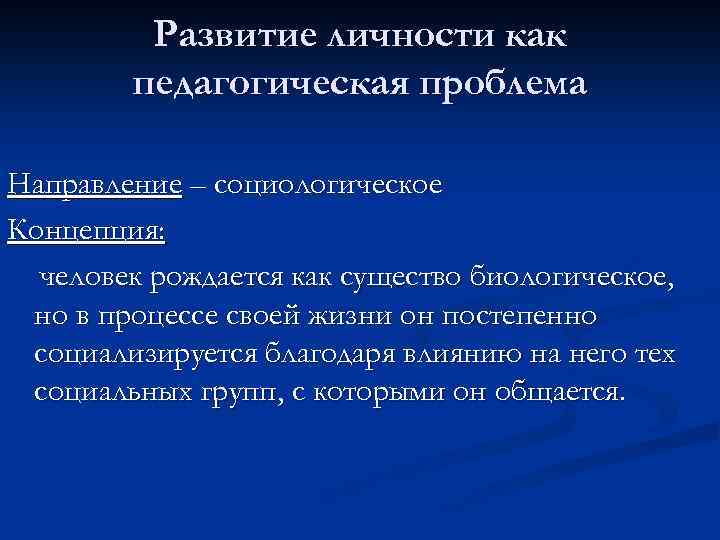 Развитие личности как педагогическая проблема

Направление – социологическое

Концепция:

человек рождается как существо биологическое, но в процессе своей жизни он постепенно социализируется благодаря влиянию на него тех социальных групп, с которыми он общается.